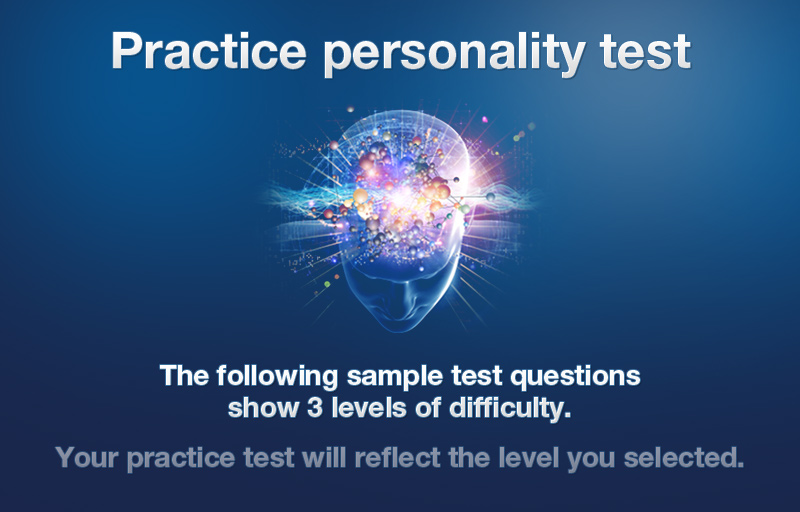 Practice personality test

The following sample test questions show 3 levels of difficulty.

Your practice test will reflect the level you selected.